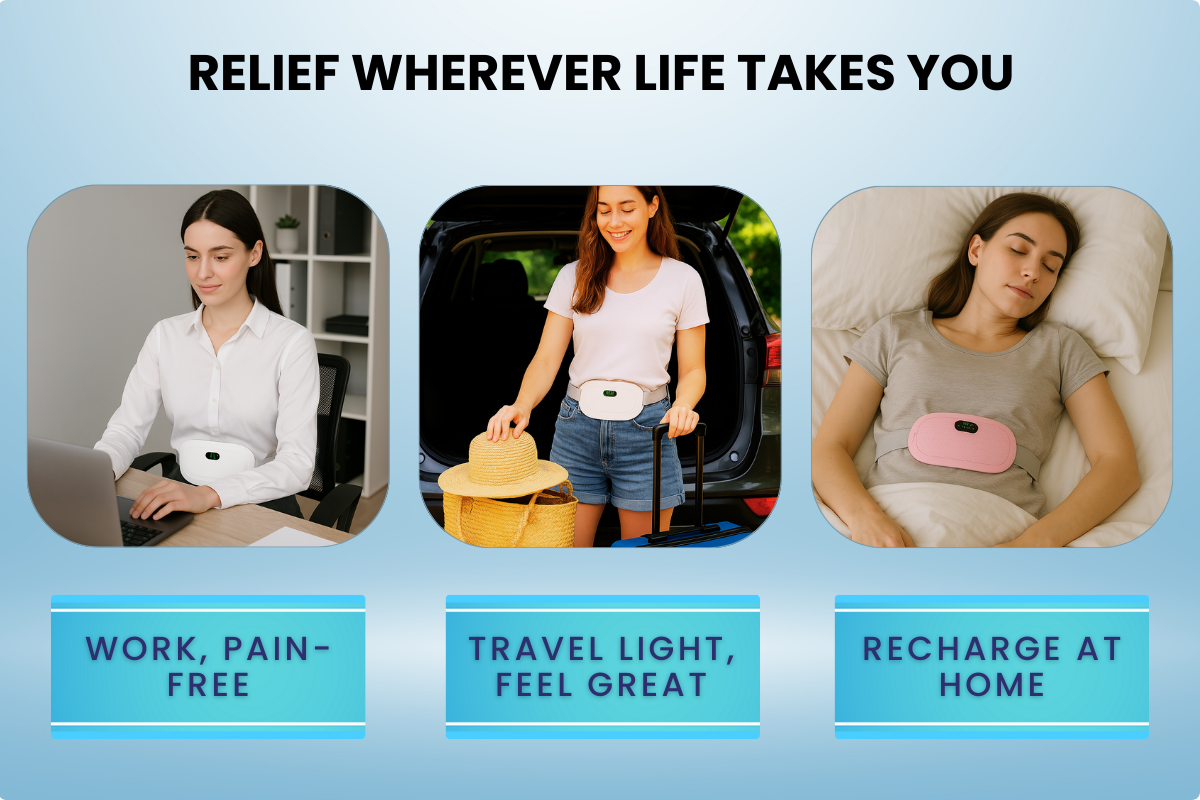 RELIEF WHEREVER LIFE TAKES YOU

WORK, PAIN-FREE

TRAVEL LIGHT, FEEL GREAT

RECHARGE AT HOME